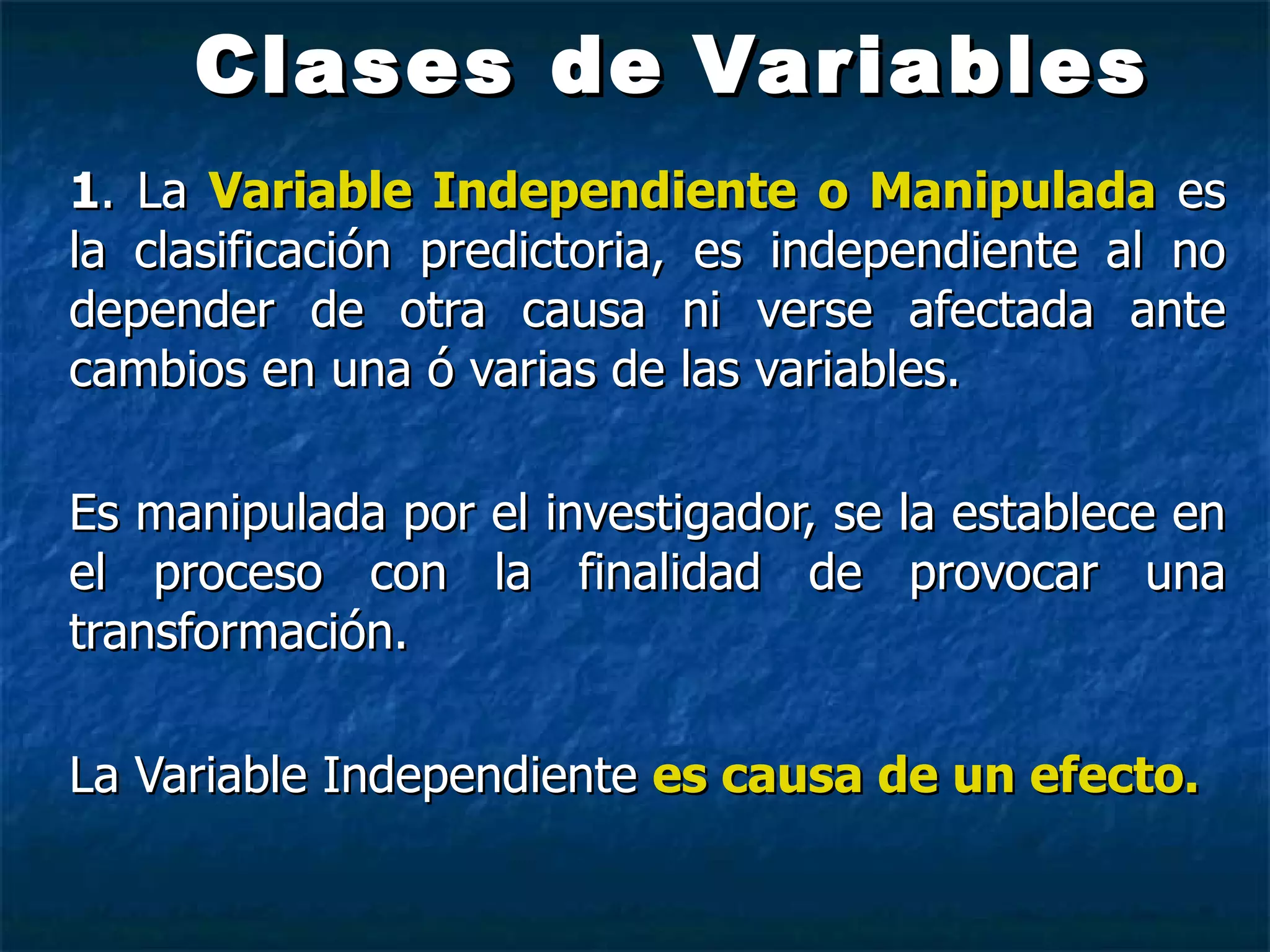 Clases de Variables

1. La Variable Independiente o Manipulada es la clasificación predictoria, es independiente al no depender de otra causa ni verse afectada ante cambios en una ó varias de las variables.

Es manipulada por el investigador, se la establece en el proceso con la finalidad de provocar una transformación.

La Variable Independiente es causa de un efecto.